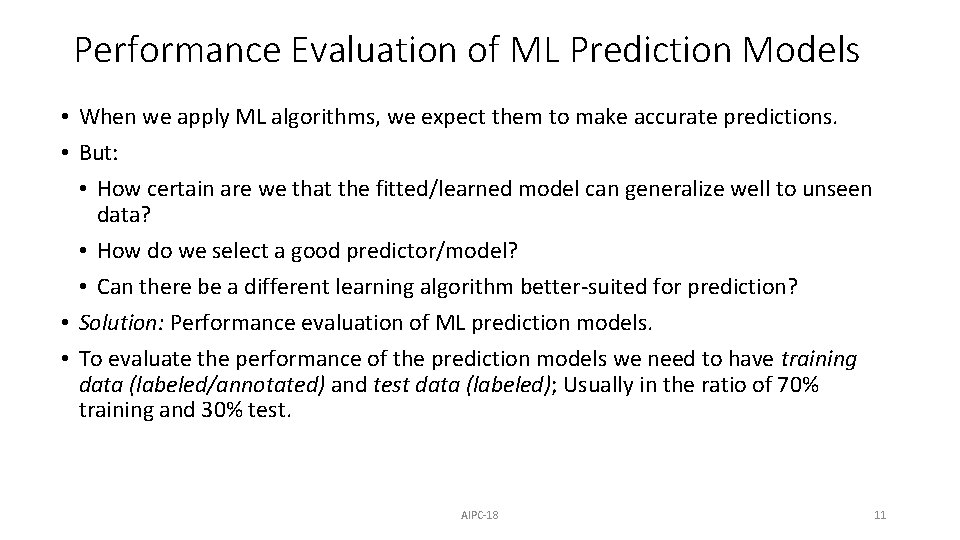 Performance Evaluation of ML Prediction Models

• When we apply ML algorithms, we expect them to make accurate predictions.

• But:

• How certain are we that the fitted/learned model can generalize well to unseen data?

• How do we select a good predictor/model?

• Can there be a different learning algorithm better-suited for prediction?

• Solution: Performance evaluation of ML prediction models.

• To evaluate the performance of the prediction models we need to have training data (labeled/annotated) and test data (labeled); Usually in the ratio of 70% training and 30% test.

AIPC-18

11